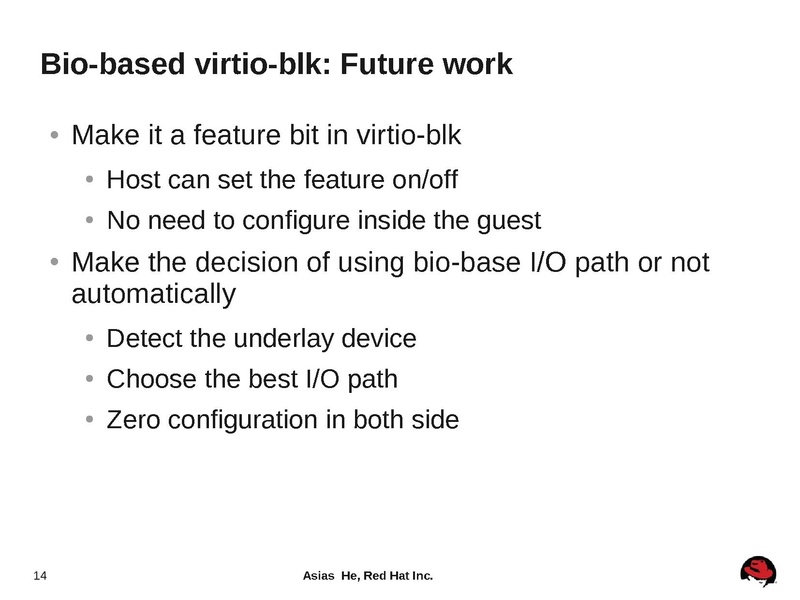 Bio-based virtio-blk: Future work

• Make it a feature bit in virtio-blk

• Host can set the feature on/off

• No need to configure inside the guest

• Make the decision of using bio-base I/O path or not automatically

• Detect the underlay device

• Choose the best I/O path

• Zero configuration in both side

14

Asias He, Red Hat Inc.